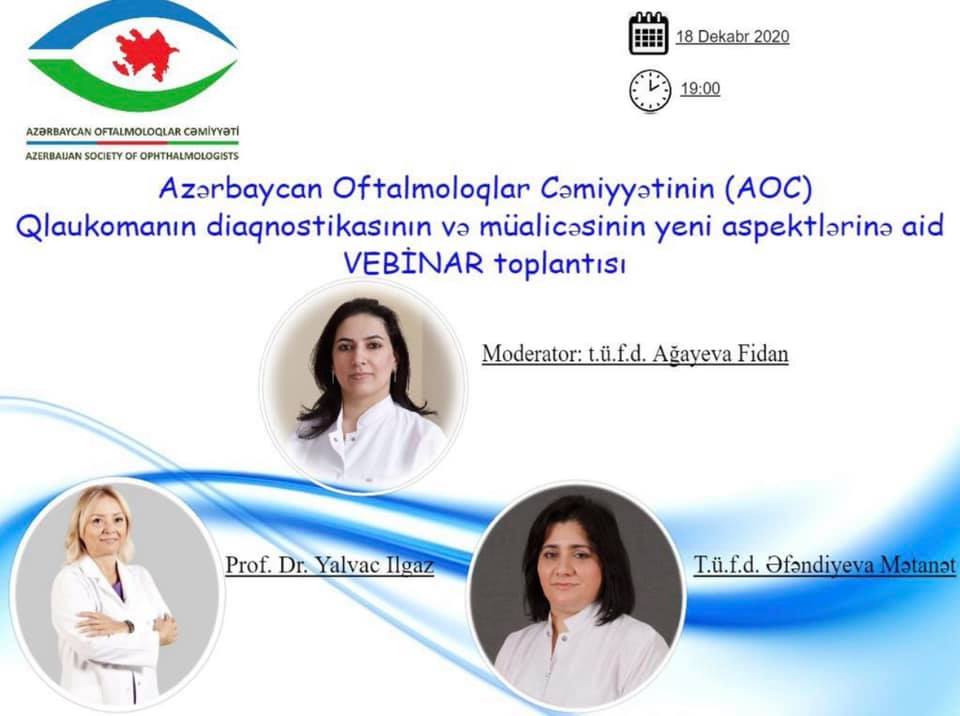 AZƏRBAYCAN OFTALMOLOQLAR CƏMİYYƏTİ
AZERBAIJAN SOCIETY OF OPHTHALMOLOGISTS

18 Dekabr 2020

19:00

Azərbaycan Oftalmoloqlar Cəmiyyətinin (AOC) Qlaukomanın diaqnostikasının və müalicəsinin yeni aspektlərinə aid VEBİNAR toplantısı

Moderator: t.ü.f.d. Ağayeva Fidan

Prof. Dr. Yalvac Ilgaz

T.ü.f.d. Əfəndiyeva Mətanət